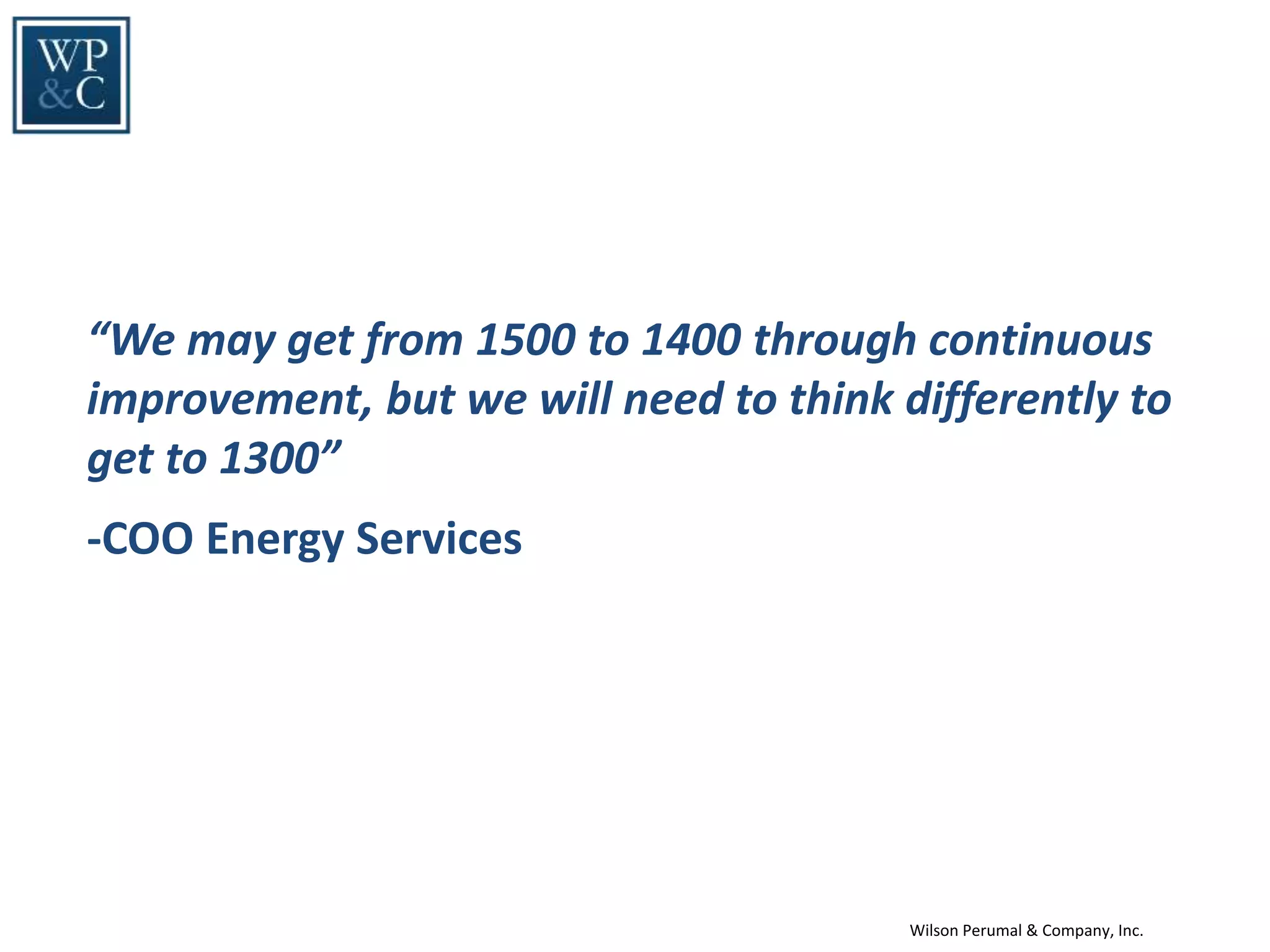 WP
&C

“We may get from 1500 to 1400 through continuous improvement, but we will need to think differently to get to 1300”

-COO Energy Services

Wilson Perumal & Company, Inc.